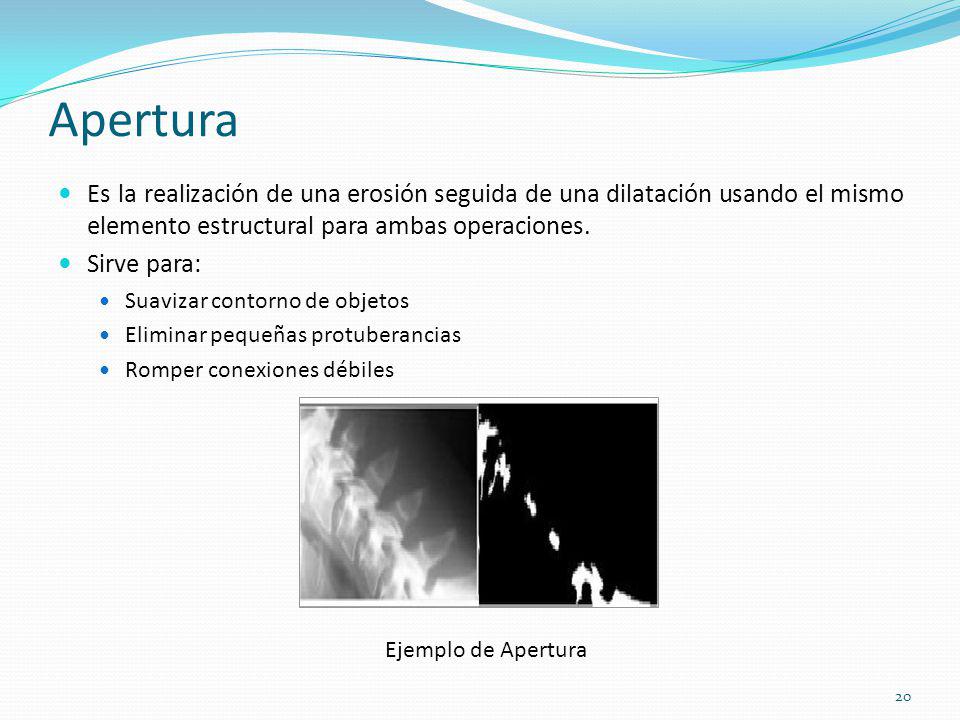 Apertura

Es la realización de una erosión seguida de una dilatación usando el mismo elemento estructural para ambas operaciones.

Sirve para:

Suavizar contorno de objetos

Eliminar pequeñas protuberancias

Romper conexiones débiles

Ejemplo de Apertura

20